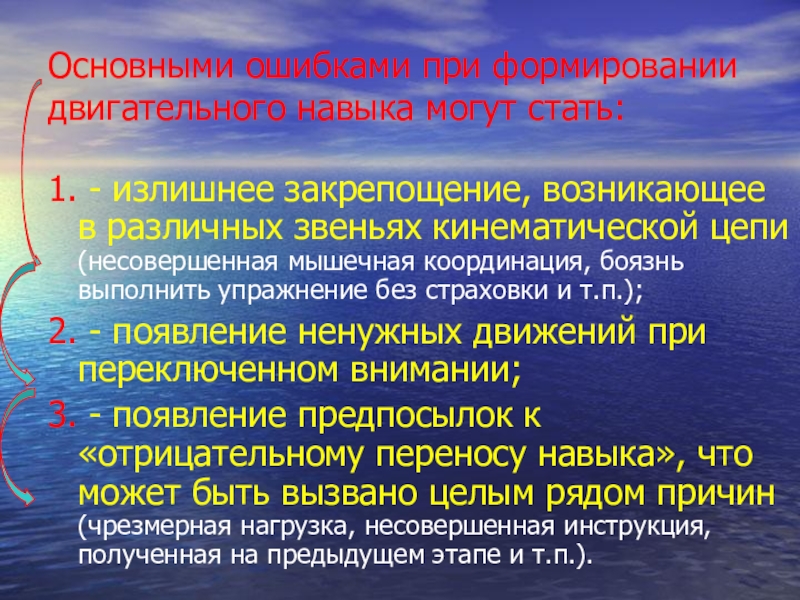 Основными ошибками при формировании двигательного навыка могут стать:

1. - излишнее закрепощение, возникающее в различных звеньях кинематической цепи (несовершенная мышечная координация, боязнь выполнить упражнение без страховки и т.п.);

2. - появление ненужных движений при переключенном внимании;

3. - появление предпосылок к «отрицательному переносу навыка», что может быть вызвано целым рядом причин (чрезмерная нагрузка, несовершенная инструкция, полученная на предыдущем этапе и т.п.).